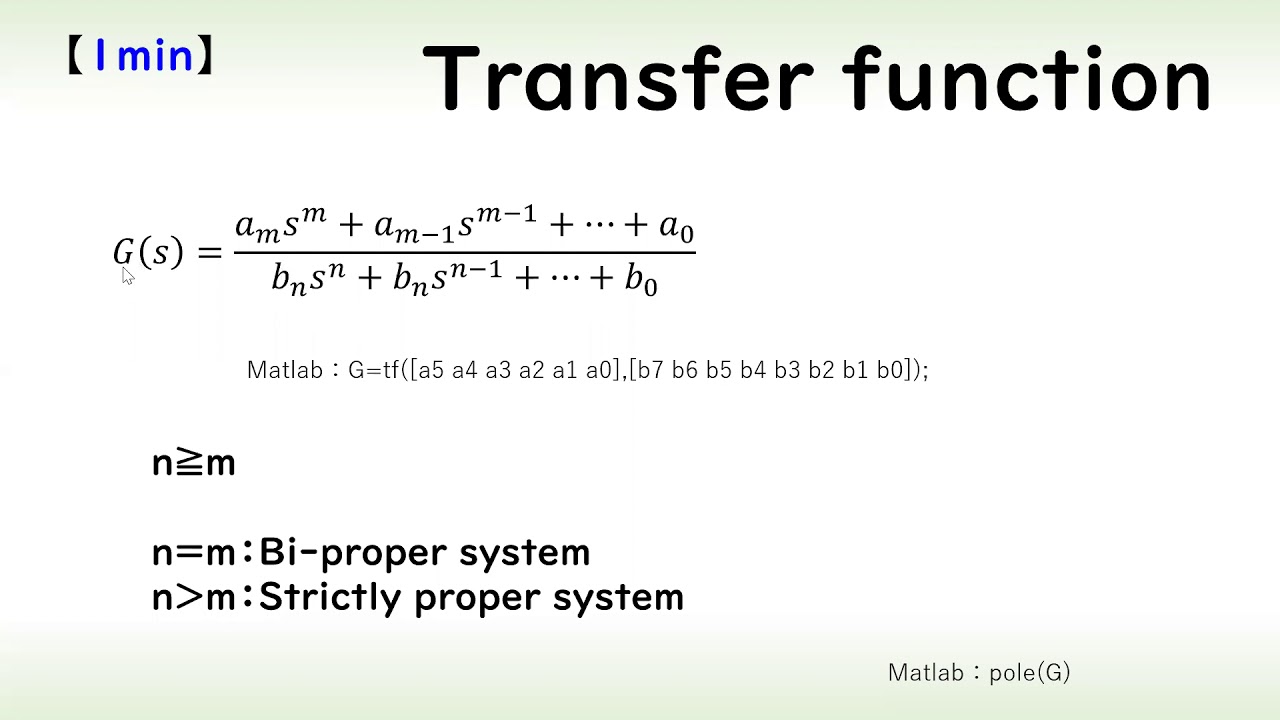 【1min】

Transfer function

$G(s) = \frac{a_m s^m + a_{m-1} s^{m-1} + \cdots + a_0}{b_n s^n + b_n s^{n-1} + \cdots + b_0}$

Matlab：G=tf([a5 a4 a3 a2 a1 a0],[b7 b6 b5 b4 b3 b2 b1 b0]);

n≧m

n=m：Bi-proper system
n>m：Strictly proper system

Matlab：pole(G)